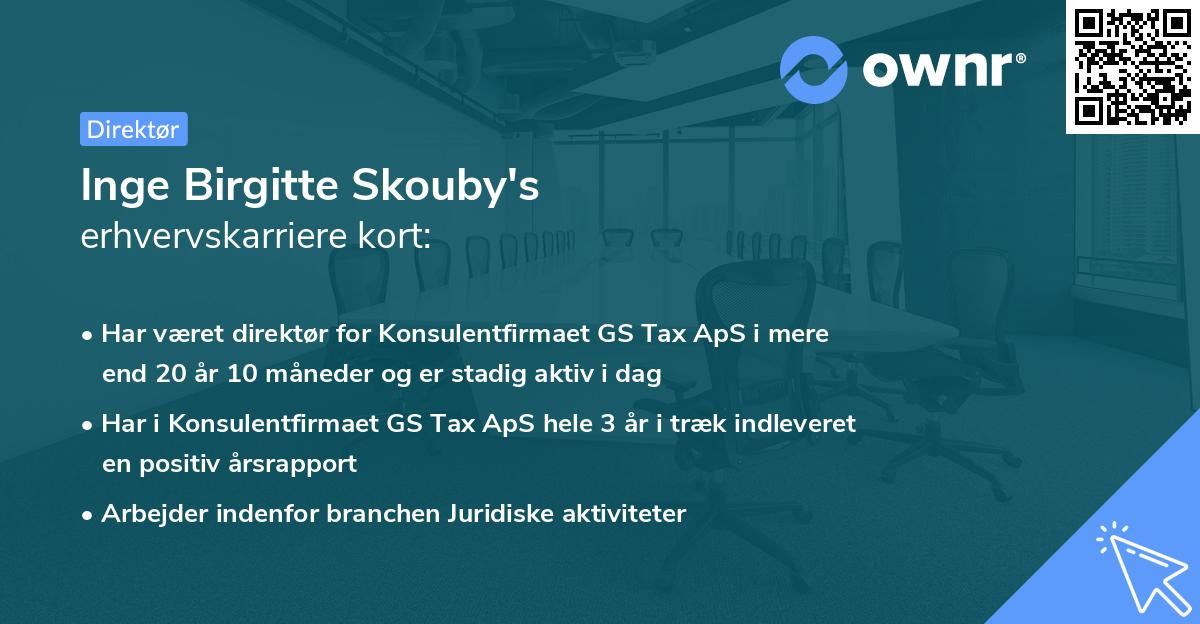 ownr®

Direktør

Inge Birgitte Skouby's
erhvervskarriere kort:

• Har været direktør for Konsulentfirmaet GS Tax ApS i mere end 20 år 10 måneder og er stadig aktiv i dag

• Har i Konsulentfirmaet GS Tax ApS hele 3 år i træk indleveret en positiv årsrapport

• Arbejder indenfor branchen Juridiske aktiviteter